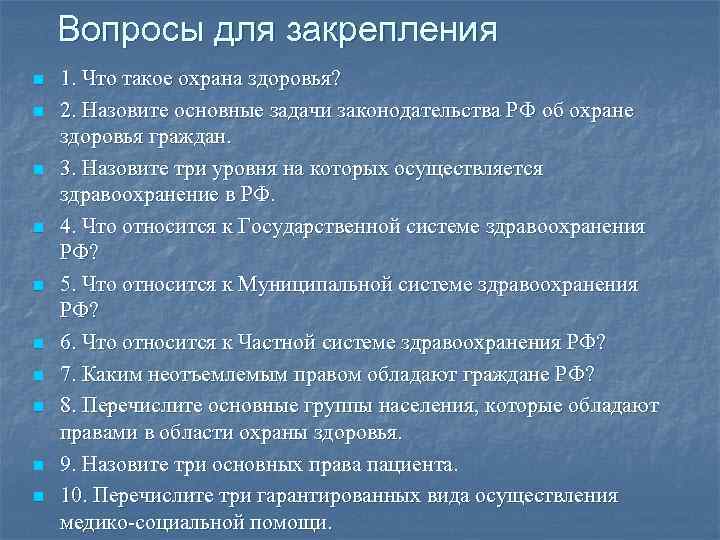 Вопросы для закрепления

1. Что такое охрана здоровья?

2. Назовите основные задачи законодательства РФ об охране здоровья граждан.

3. Назовите три уровня на которых осуществляется здравоохранение в РФ.

4. Что относится к Государственной системе здравоохранения РФ?

5. Что относится к Муниципальной системе здравоохранения РФ?

6. Что относится к Частной системе здравоохранения РФ?

7. Каким неотъемлемым правом обладают граждане РФ?

8. Перечислите основные группы населения, которые обладают правами в области охраны здоровья.

9. Назовите три основных права пациента.

10. Перечислите три гарантированных вида осуществления медико-социальной помощи.